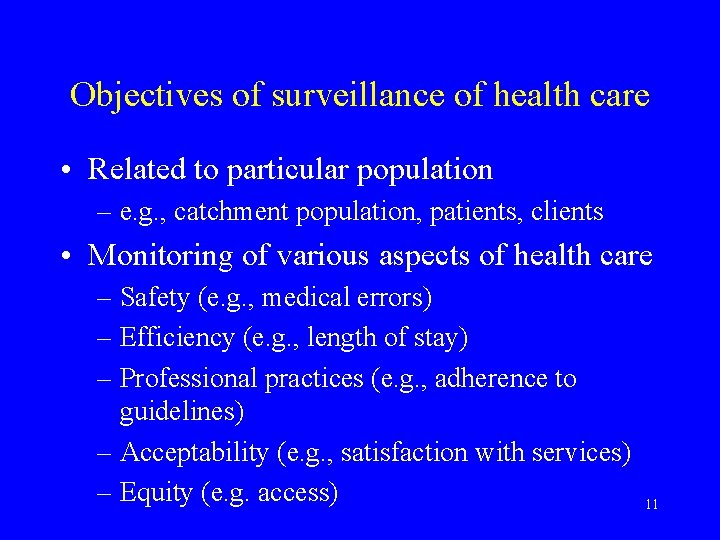 Objectives of surveillance of health care

• Related to particular population
– e.g., catchment population, patients, clients

• Monitoring of various aspects of health care
– Safety (e.g., medical errors)
– Efficiency (e.g., length of stay)
– Professional practices (e.g., adherence to guidelines)
– Acceptability (e.g., satisfaction with services)
– Equity (e.g. access)

11